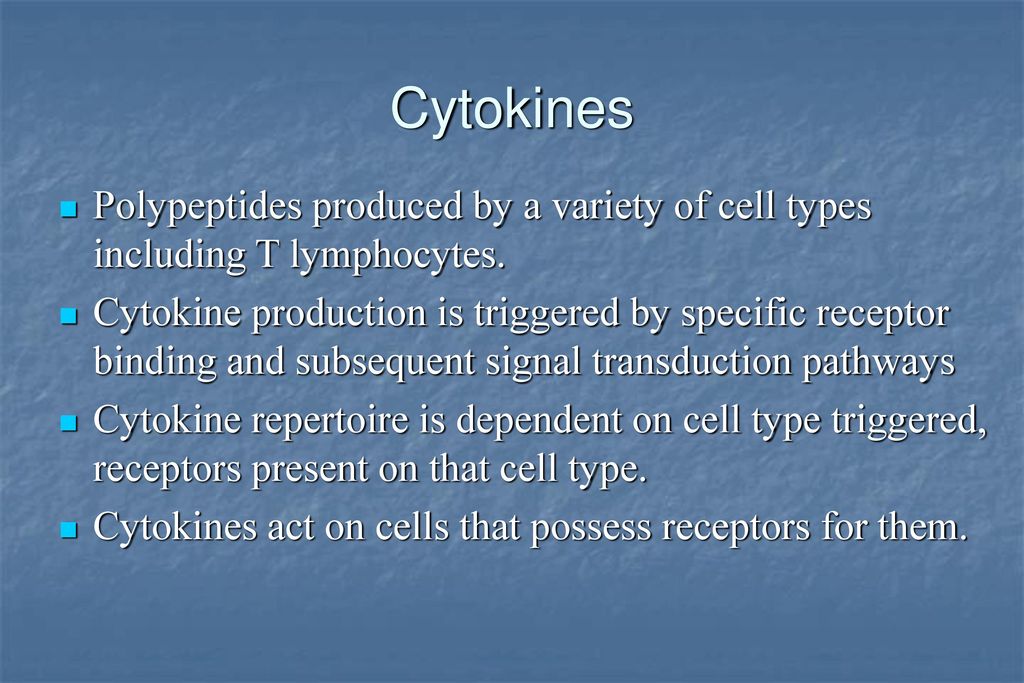 Cytokines

- Polypeptides produced by a variety of cell types including T lymphocytes.
- Cytokine production is triggered by specific receptor binding and subsequent signal transduction pathways
- Cytokine repertoire is dependent on cell type triggered, receptors present on that cell type.
- Cytokines act on cells that possess receptors for them.